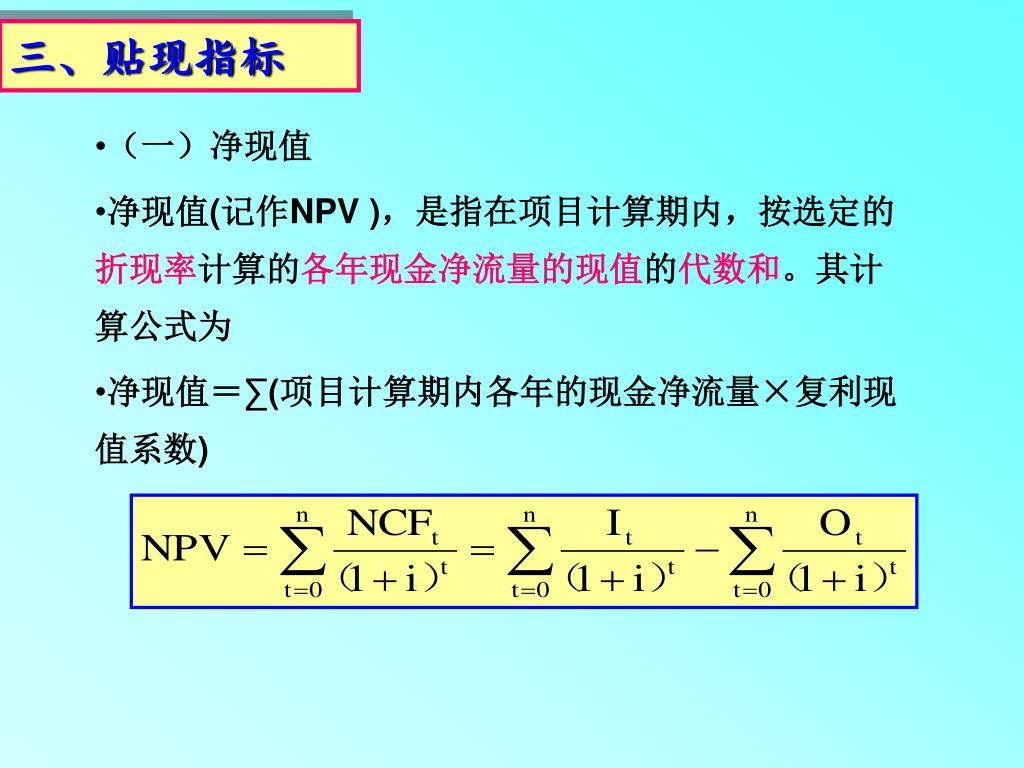 三、贴现指标

•（一）净现值

•净现值(记作NPV )，是指在项目计算期内，按选定的折现率计算的各年现金净流量的现值的代数和。其计算公式为

•净现值＝∑(项目计算期内各年的现金净流量×复利现值系数)

$NPV = \sum_{t=0}^{n} \frac{NCF_t}{(1+i)^t} = \sum_{t=0}^{n} \frac{I_t}{(1+i)^t} - \sum_{t=0}^{n} \frac{O_t}{(1+i)^t}$